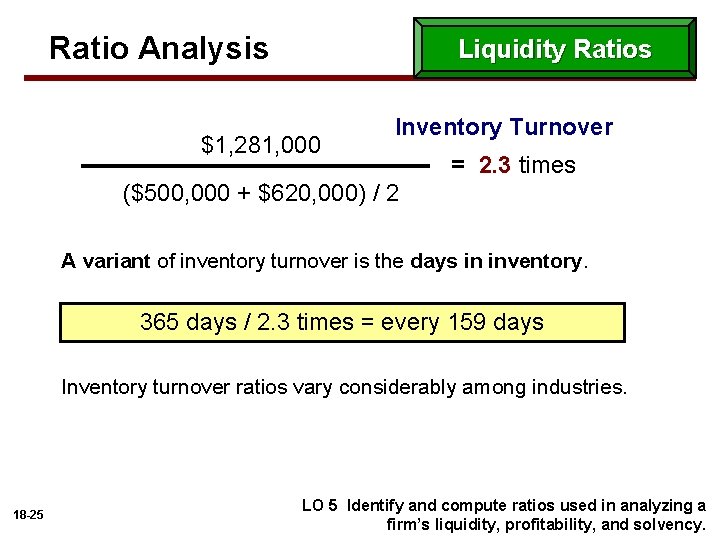 Ratio Analysis

Liquidity Ratios

Inventory Turnover

$\frac{\$1,281,000}{(\$500,000 + \$620,000) / 2}$ = 2.3 times

A variant of inventory turnover is the days in inventory.

365 days / 2.3 times = every 159 days

Inventory turnover ratios vary considerably among industries.

18-25

LO 5 Identify and compute ratios used in analyzing a firm's liquidity, profitability, and solvency.